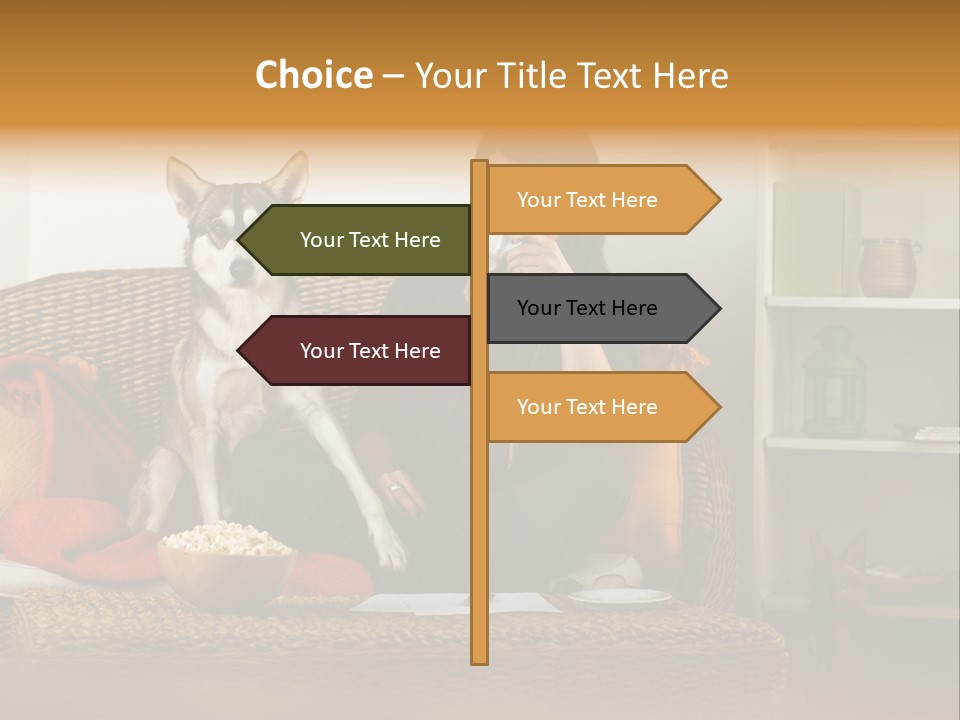 Choice – Your Title Text Here

Your Text Here

Your Text Here

Your Text Here

Your Text Here

Your Text Here